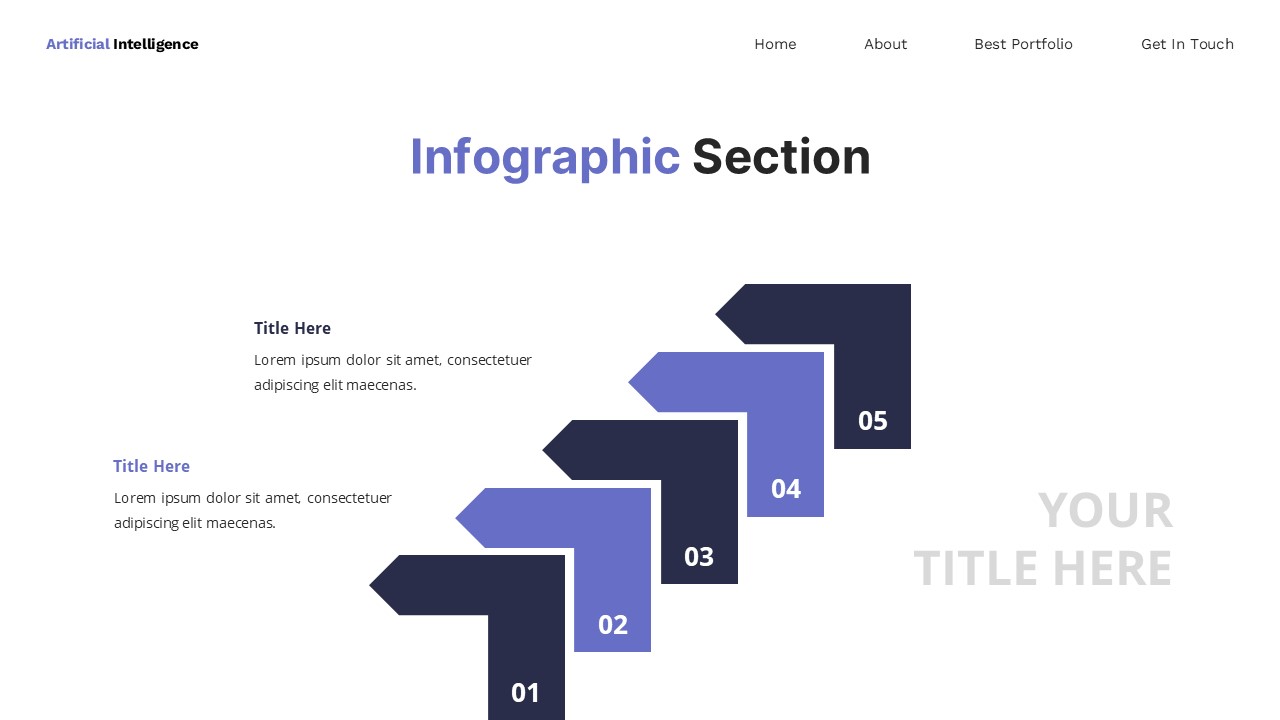 Artificial Intelligence

Home

About

Best Portfolio

Get In Touch

Infographic Section

Title Here

Lorem ipsum dolor sit amet, consectetuer adipiscing elit maecenas.

Title Here

Lorem ipsum dolor sit amet, consectetuer adipiscing elit maecenas.

05

04

03

02

01

YOUR
TITLE HERE